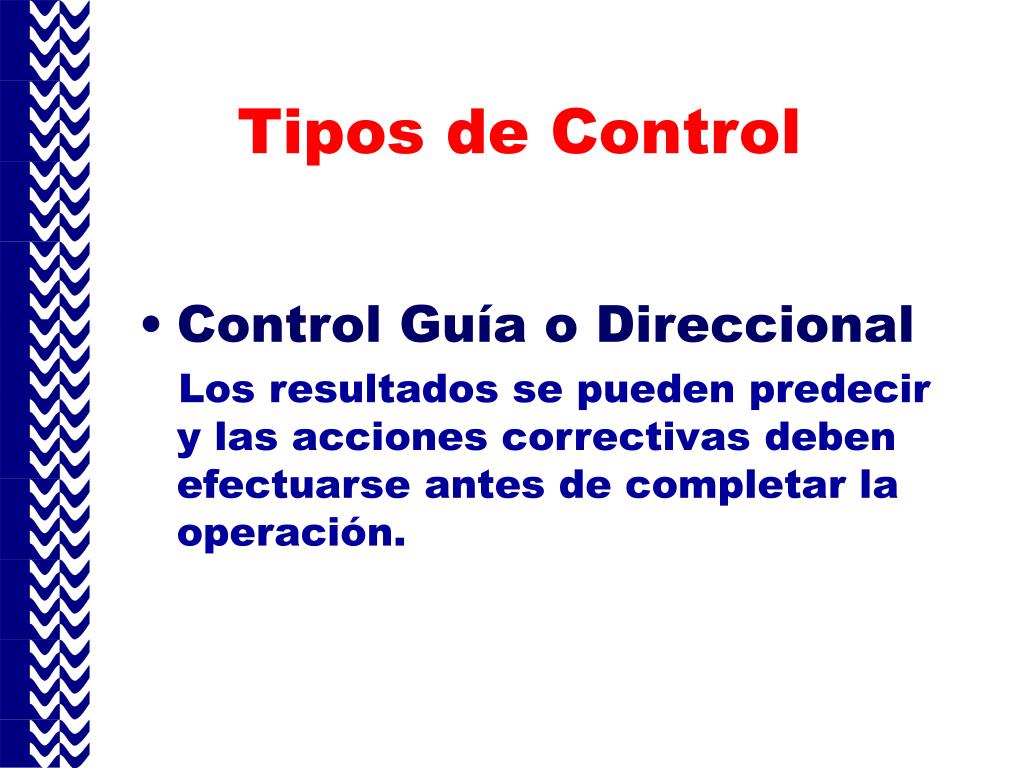 Tipos de Control

• Control Guía o Direccional

Los resultados se pueden predecir y las acciones correctivas deben efectuarse antes de completar la operación.